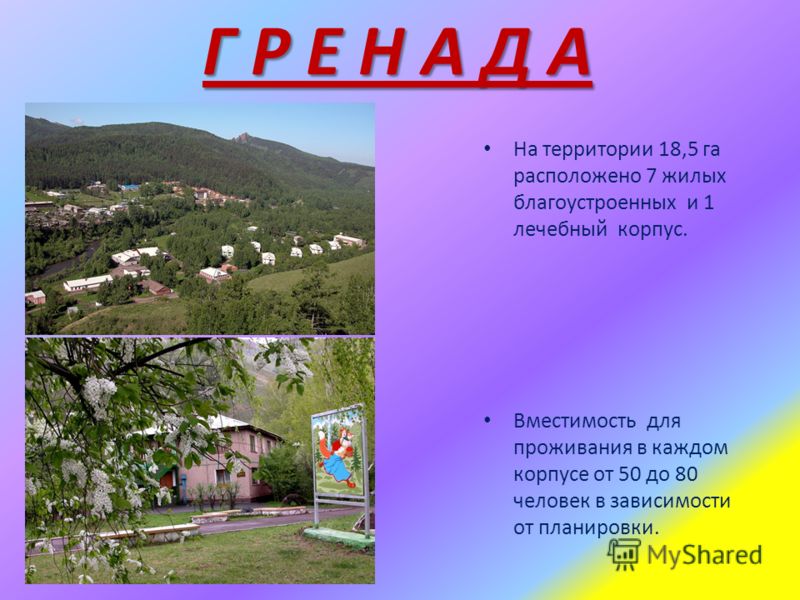 Г Р Е Н А Д А

• На территории 18,5 га расположено 7 жилых благоустроенных и 1 лечебный корпус.

• Вместимость для проживания в каждом корпусе от 50 до 80 человек в зависимости от планировки.

MyShared